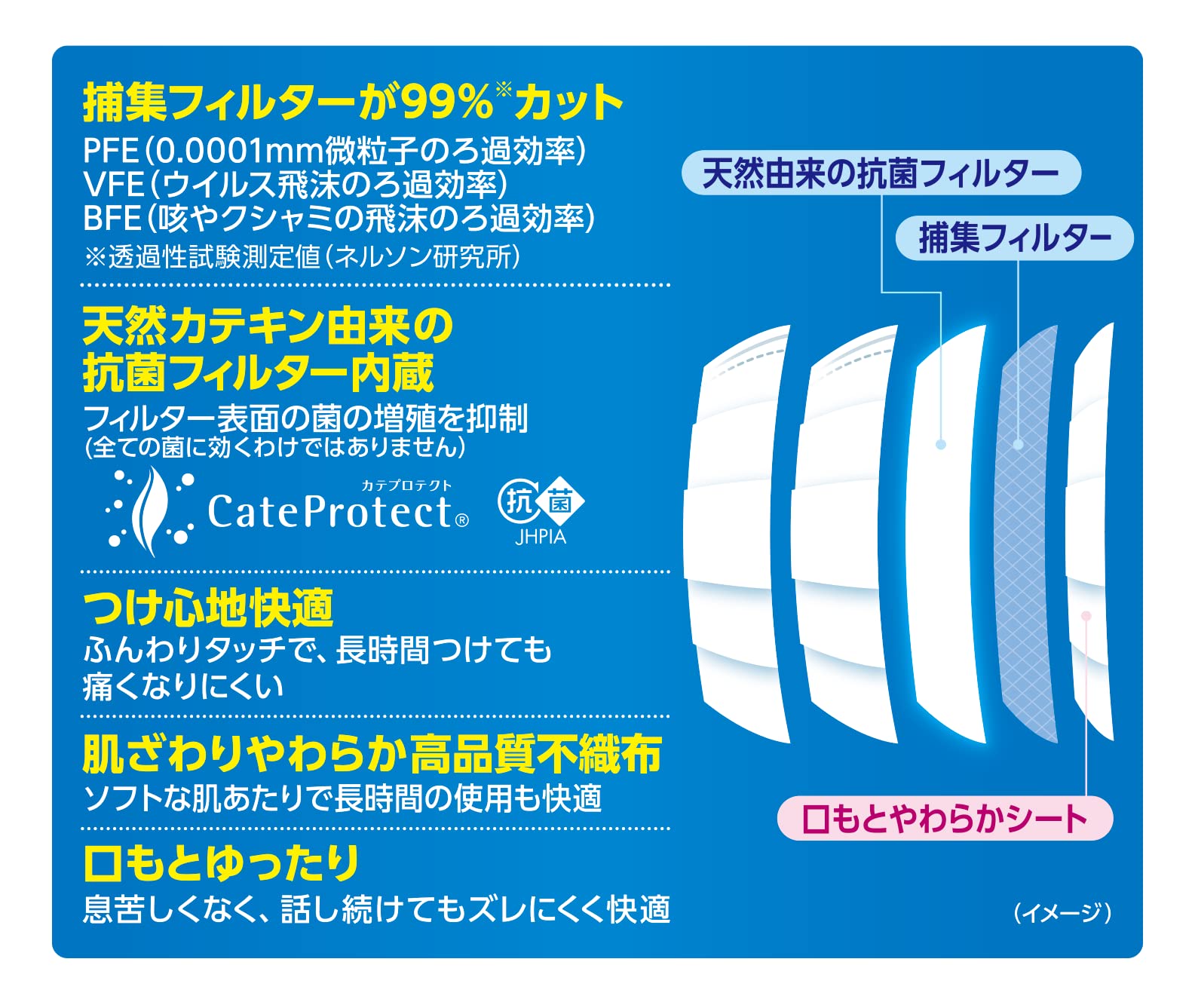 捕集フィルターが99%※カット

PFE(0.0001mm微粒子のろ過効率)
VFE(ウイルス飛沫のろ過効率)
BFE(咳やクシャミの飛沫のろ過効率)
※透過性試験測定値(ネルソン研究所)

天然カテキン由来の抗菌フィルター内蔵

フィルター表面の菌の増殖を抑制
(全ての菌に効くわけではありません)

カテプロテクト
CateProtect®

抗菌
JHPIA

つけ心地快適

ふんわりタッチで、長時間つけても痛くなりにくい

肌ざわりやわらか高品質不織布

ソフトな肌あたりで長時間の使用も快適

口もとゆったり

息苦しくなく、話し続けてもズレにくく快適

天然由来の抗菌フィルター

捕集フィルター

口もとやわらかシート

(イメージ)